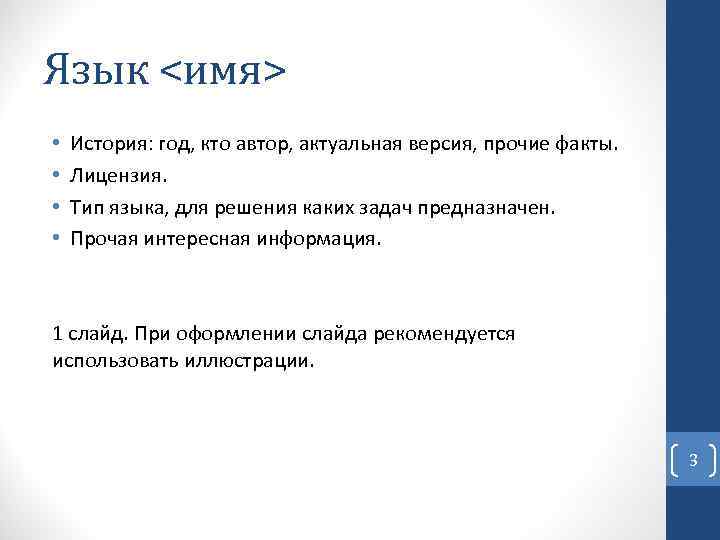 Язык <имя>

• История: год, кто автор, актуальная версия, прочие факты.
• Лицензия.
• Тип языка, для решения каких задач предназначен.
• Прочая интересная информация.

1 слайд. При оформлении слайда рекомендуется использовать иллюстрации.

3